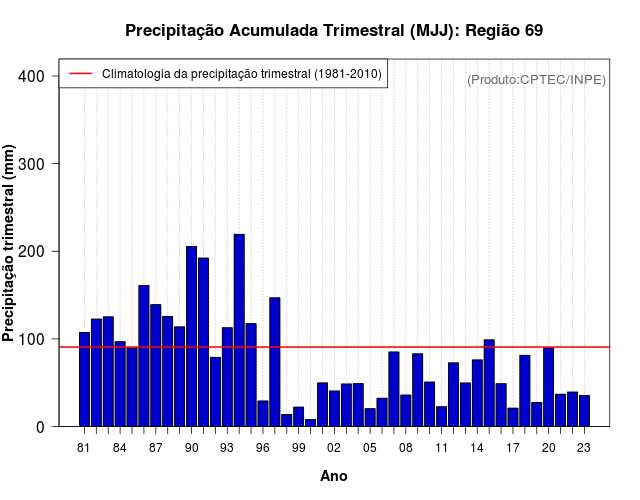 Precipitação Acumulada Trimestral (MJJ): Região 69

Climatologia da precipitação trimestral (1981-2010)

(Produto:CPTEC/INPE)

Precipitação trimestral (mm)

400
300
200
100
0

81 84 87 90 93 96 99 02 05 08 11 14 17 20 23

Ano